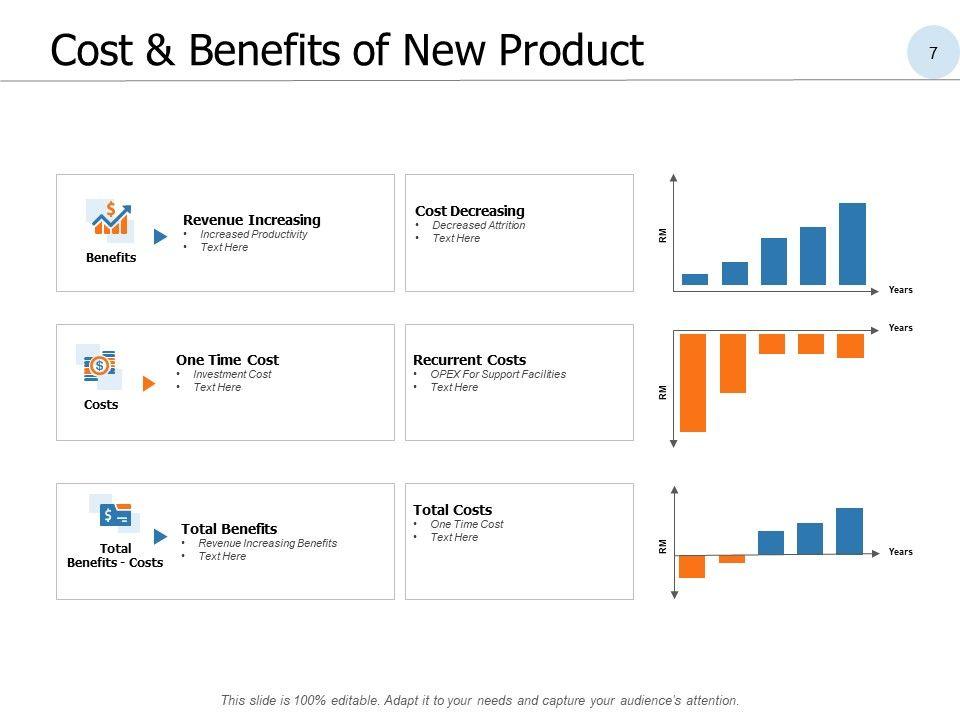 Cost & Benefits of New Product

7

Benefits

Revenue Increasing
• Increased Productivity
• Text Here

Cost Decreasing
• Decreased Attrition
• Text Here

RM

Years

Costs

One Time Cost
• Investment Cost
• Text Here

Recurrent Costs
• OPEX For Support Facilities
• Text Here

Years

RM

Total Benefits - Costs

Total Benefits
• Revenue Increasing Benefits
• Text Here

Total Costs
• One Time Cost
• Text Here

RM

Years

This slide is 100% editable. Adapt it to your needs and capture your audience's attention.